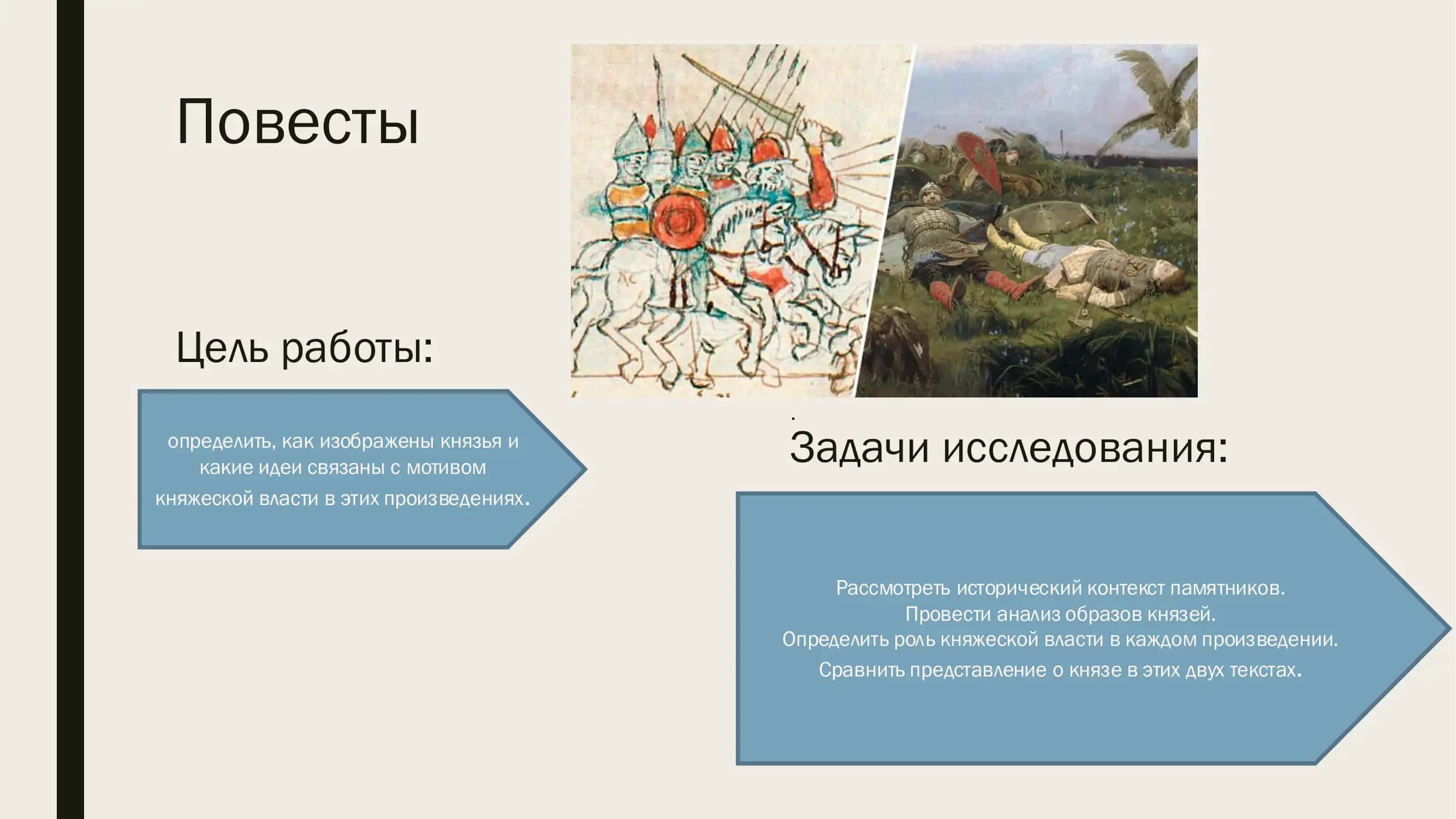 Повесты

Цель работы:

определить, как изображены князья и какие идеи связаны с мотивом княжеской власти в этих произведениях.

.

Задачи исследования:

Рассмотреть исторический контекст памятников.
Провести анализ образов князей.
Определить роль княжеской власти в каждом произведении.
Сравнить представление о князе в этих двух текстах.